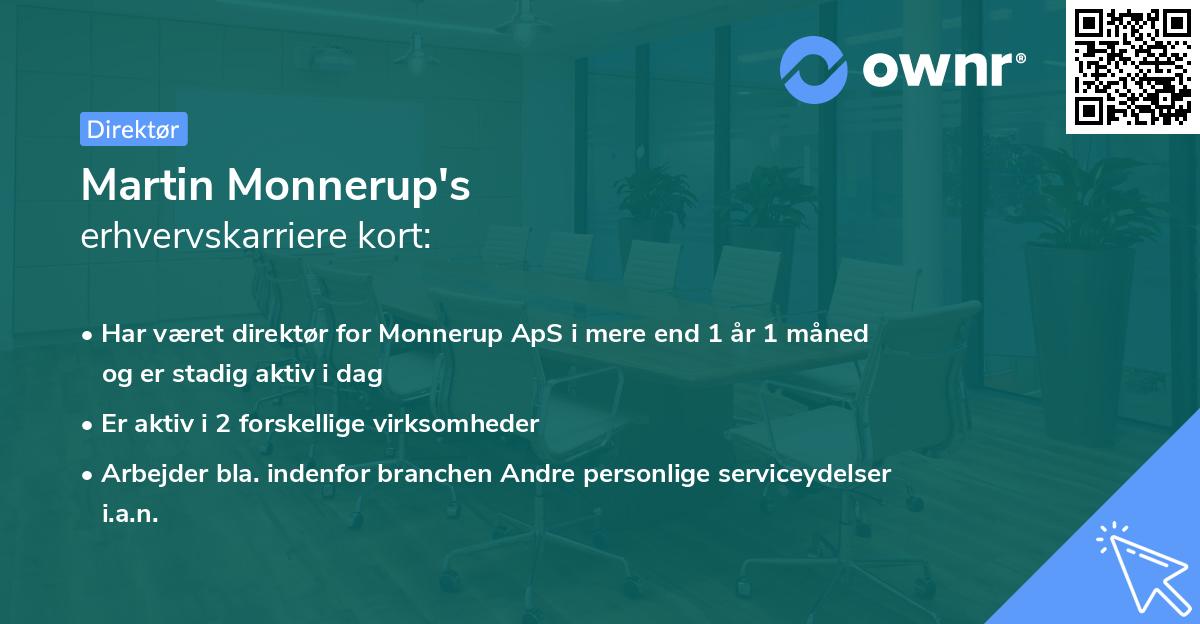 ownr®

Direktør

Martin Monnerup's
erhvervskarriere kort:

• Har været direktør for Monnerup ApS i mere end 1 år 1 måned og er stadig aktiv i dag

• Er aktiv i 2 forskellige virksomheder

• Arbejder bla. indenfor branchen Andre personlige serviceydelser i.a.n.